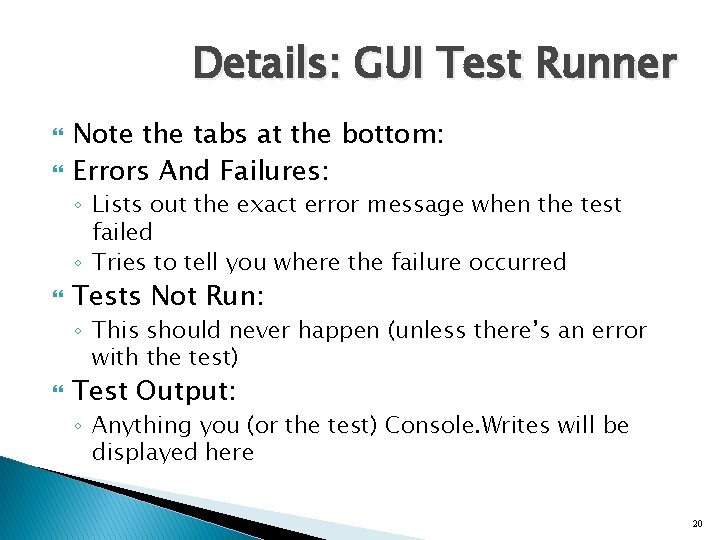 Details: GUI Test Runner

Note the tabs at the bottom:

Errors And Failures:

◦ Lists out the exact error message when the test failed

◦ Tries to tell you where the failure occurred

Tests Not Run:

◦ This should never happen (unless there's an error with the test)

Test Output:

◦ Anything you (or the test) Console.Writes will be displayed here

20